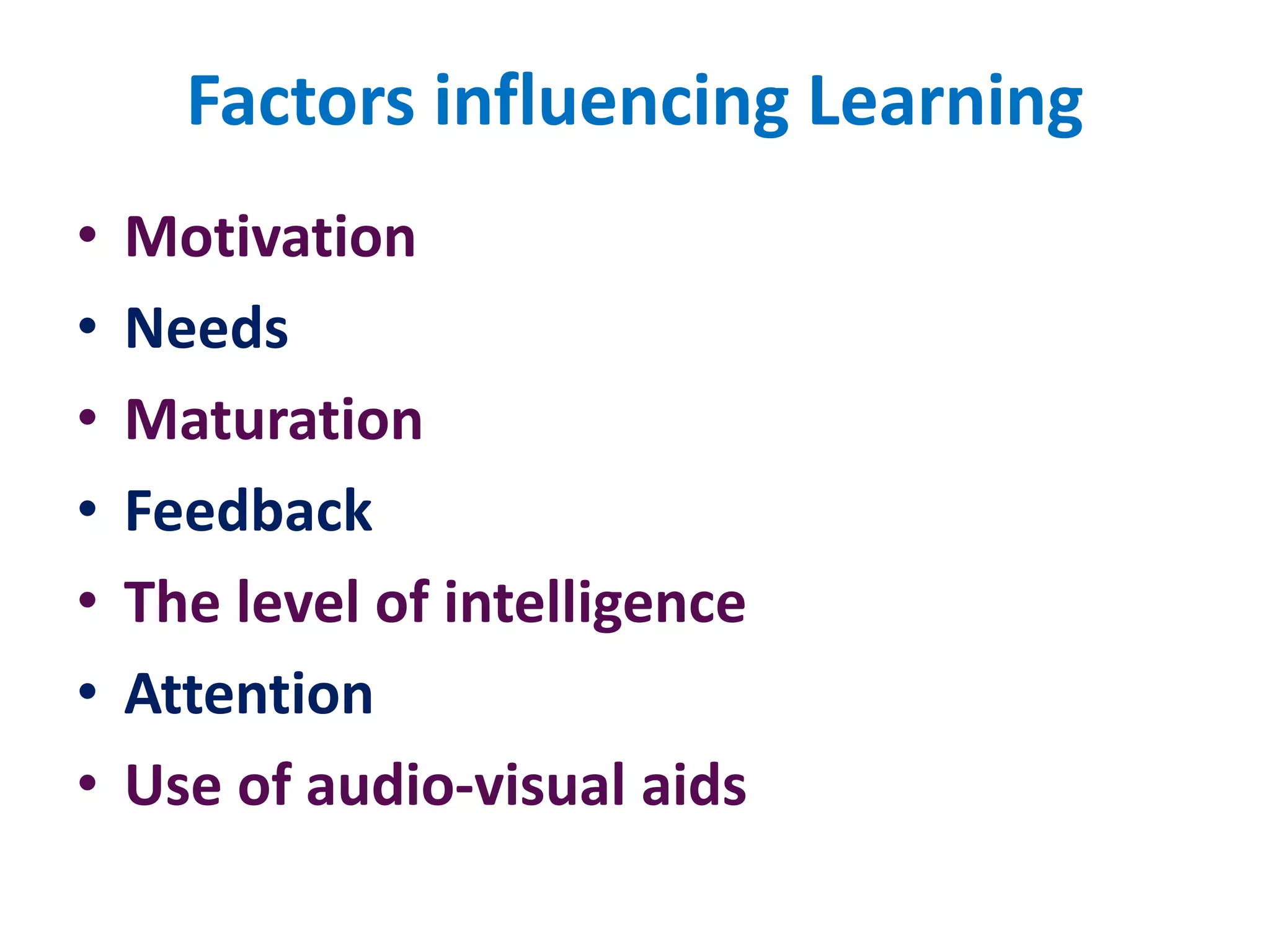 Factors influencing Learning

• Motivation
• Needs
• Maturation
• Feedback
• The level of intelligence
• Attention
• Use of audio-visual aids